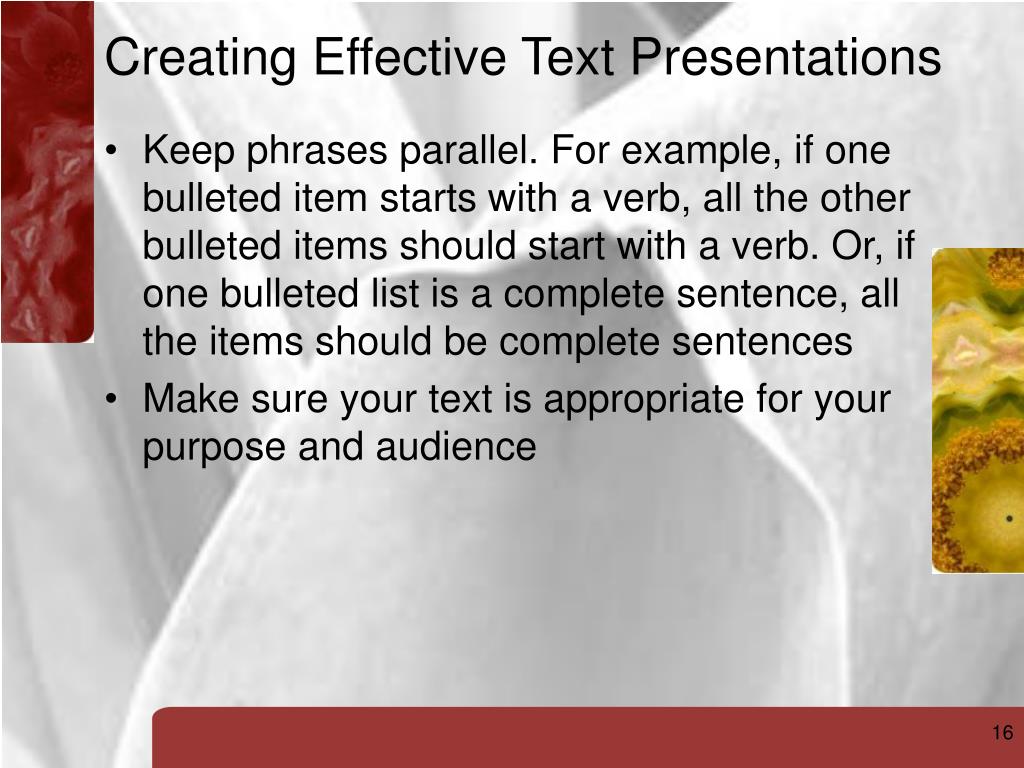 Creating Effective Text Presentations

• Keep phrases parallel. For example, if one bulleted item starts with a verb, all the other bulleted items should start with a verb. Or, if one bulleted list is a complete sentence, all the items should be complete sentences

• Make sure your text is appropriate for your purpose and audience

16